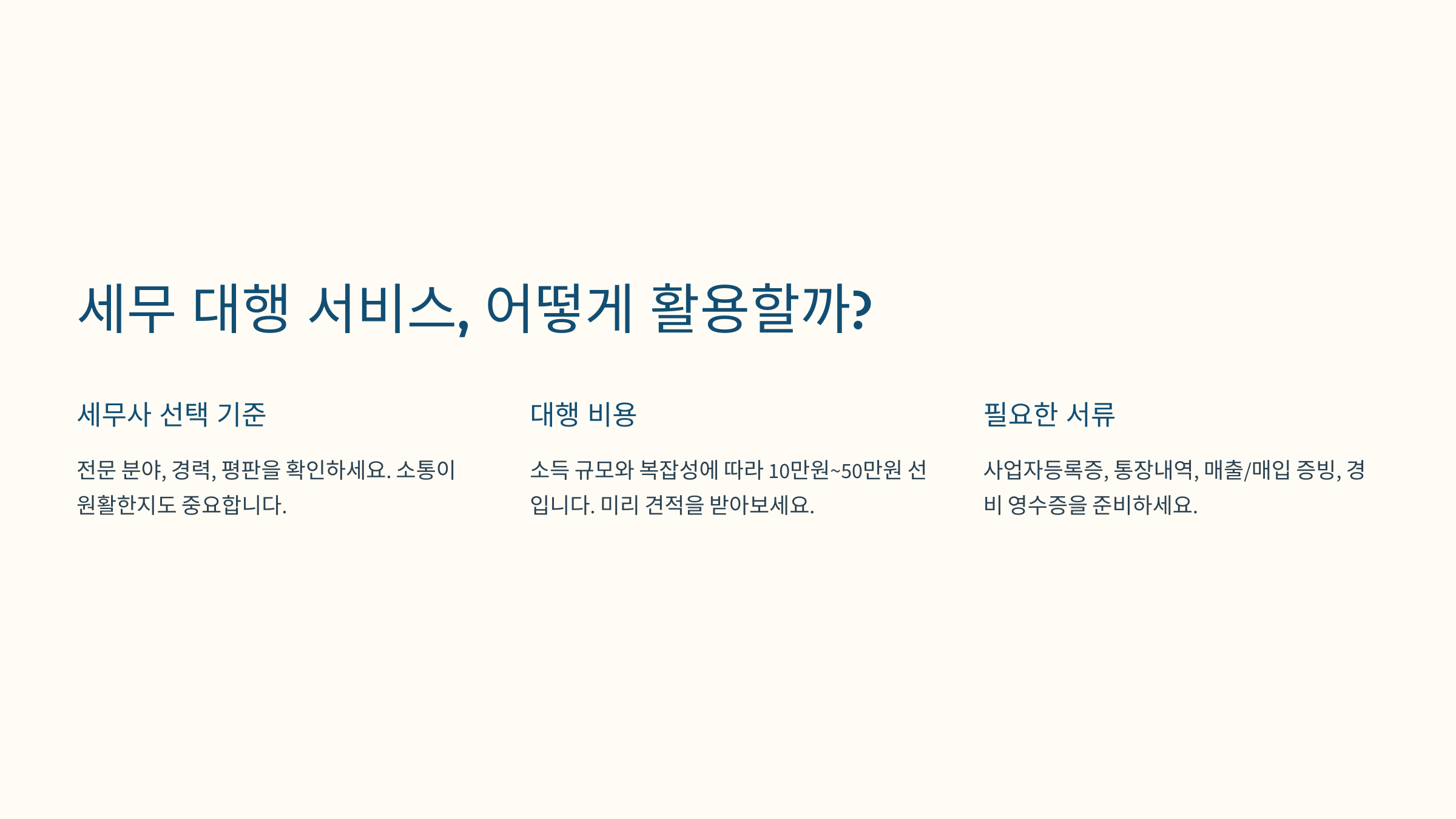 세무 대행 서비스, 어떻게 활용할까?

세무사 선택 기준

전문 분야, 경력, 평판을 확인하세요. 소통이 원활한지도 중요합니다.

대행 비용

소득 규모와 복잡성에 따라 10만원~50만원 선입니다. 미리 견적을 받아보세요.

필요한 서류

사업자등록증, 통장내역, 매출/매입 증빙, 경비 영수증을 준비하세요.